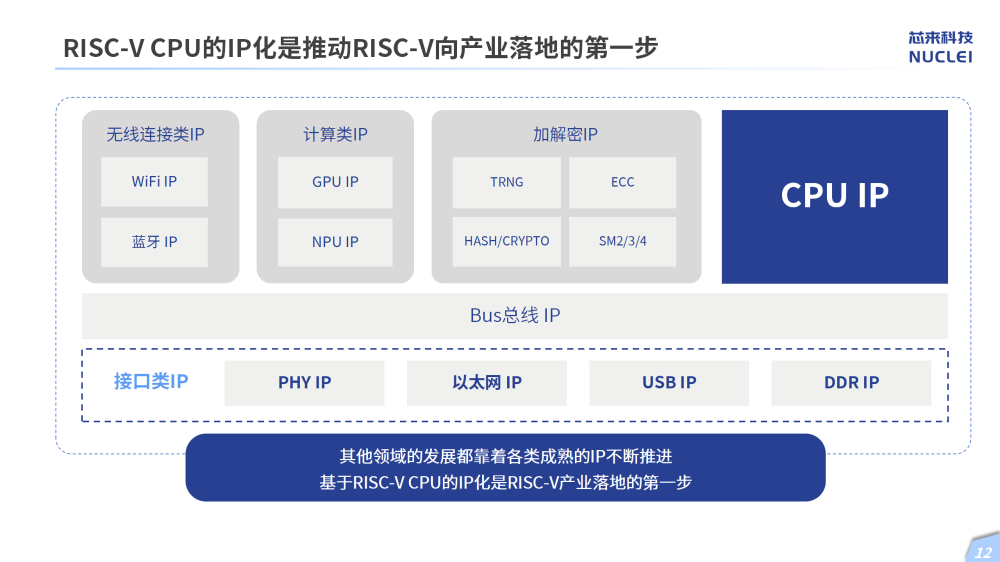 RISC-V CPU的IP化是推动RISC-V向产业落地的第一步

芯来科技
NUCLEI

无线连接类IP
WiFi IP
蓝牙 IP

计算类IP
GPU IP
NPU IP

加解密IP
TRNG
ECC
HASH/CRYPTO
SM2/3/4

CPU IP

Bus总线 IP

接口类IP
PHY IP
以太网 IP
USB IP
DDR IP

其他领域的发展都靠着各类成熟的IP不断推进
基于RISC-V CPU的IP化是RISC-V产业落地的第一步

12